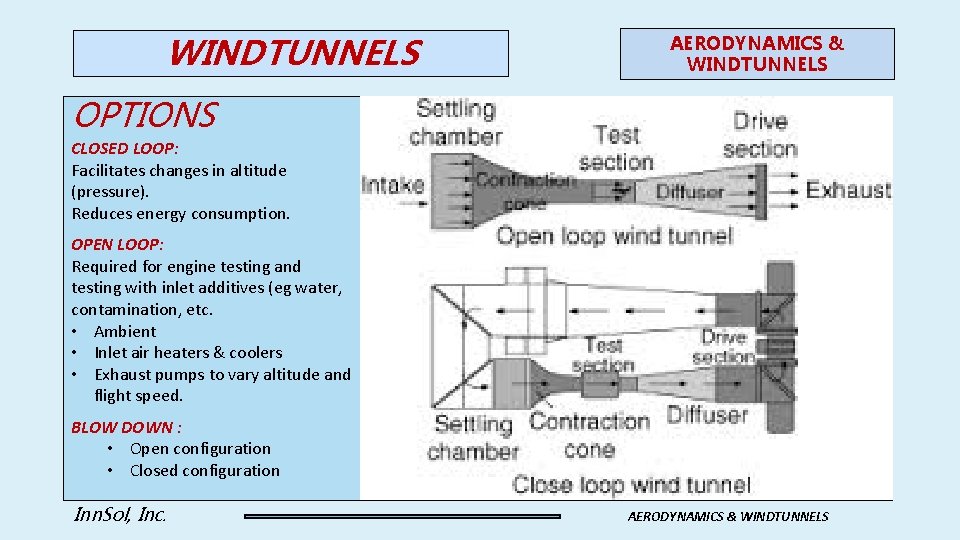 WINDTUNNELS

AERODYNAMICS & WINDTUNNELS

OPTIONS

CLOSED LOOP:
Facilitates changes in altitude (pressure).
Reduces energy consumption.

OPEN LOOP:
Required for engine testing and testing with inlet additives (eg water, contamination, etc.
• Ambient
• Inlet air heaters & coolers
• Exhaust pumps to vary altitude and flight speed.

BLOW DOWN :
• Open configuration
• Closed configuration

Settling chamber
Test section
Drive section
Intake
Contraction cone
Diffuser
Exhaust
Open loop wind tunnel

Test section
Drive section
Settling chamber
Contraction cone
Diffuser
Close loop wind tunnel

InnSol, Inc.

AERODYNAMICS & WINDTUNNELS